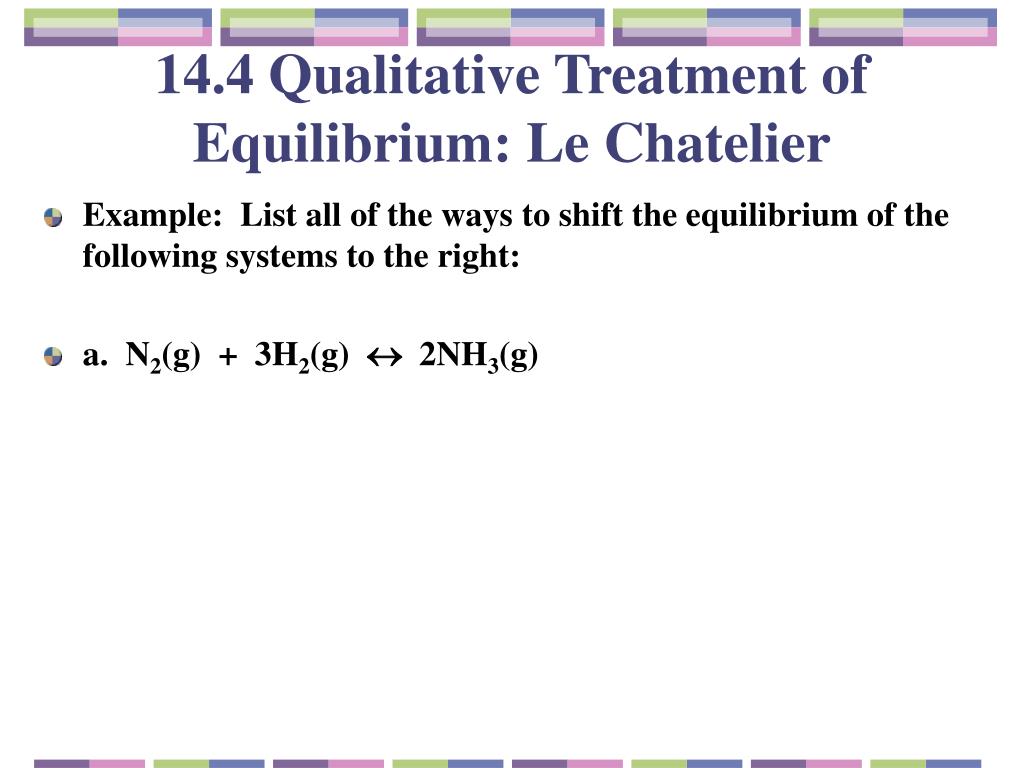 14.4 Qualitative Treatment of Equilibrium: Le Chatelier

Example: List all of the ways to shift the equilibrium of the following systems to the right:

a. $N_2(g) + 3H_2(g) \leftrightarrow 2NH_3(g)$